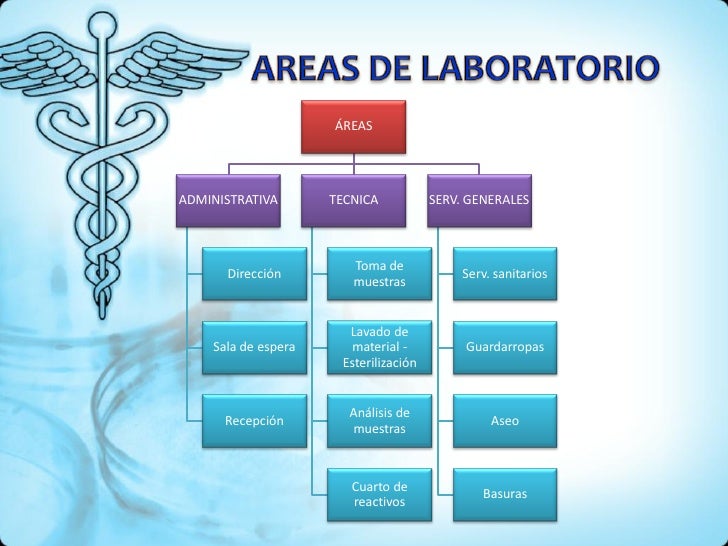 AREAS DE LABORATORIO

ÁREAS

ADMINISTRATIVA

Dirección

Sala de espera

Recepción

TECNICA

Toma de muestras

Lavado de material - Esterilización

Análisis de muestras

Cuarto de reactivos

SERV. GENERALES

Serv. sanitarios

Guardarropas

Aseo

Basuras